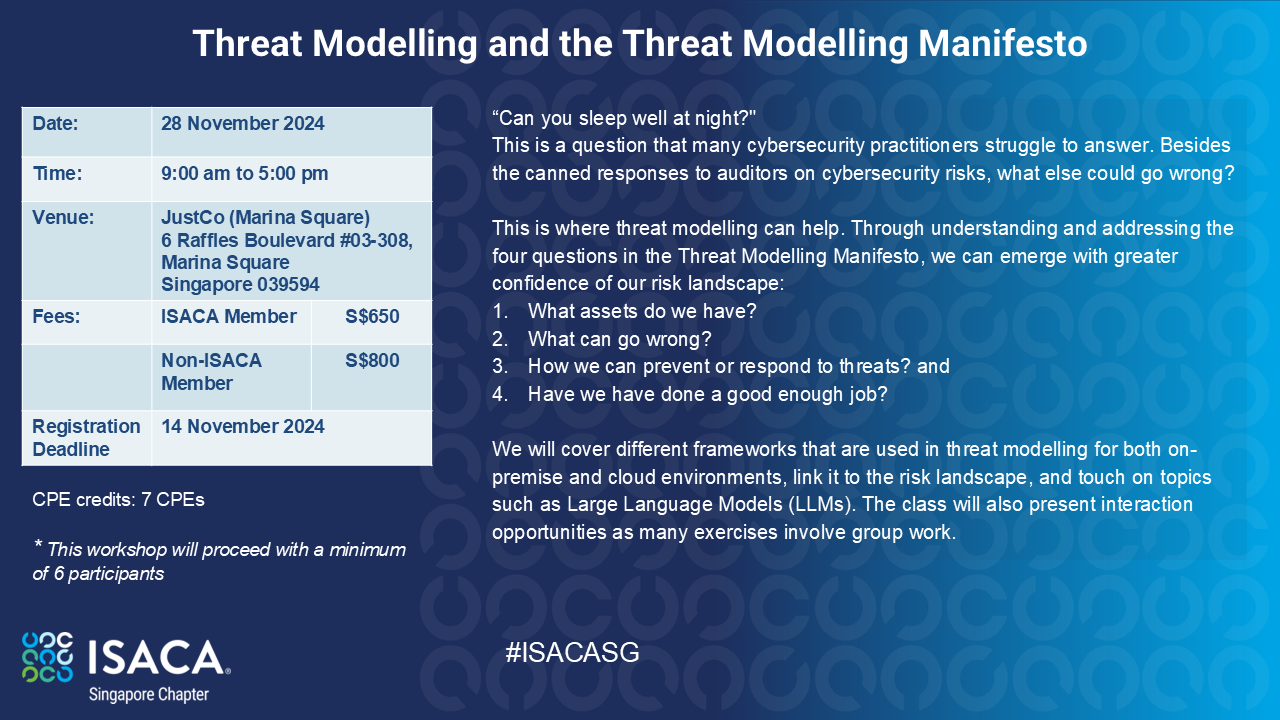 Threat Modelling and the Threat Modelling Manifesto

| Date: | 28 November 2024 | |
|---|---|---|
| Time: | 9:00 am to 5:00 pm | |
| Venue: | JustCo (Marina Square) 6 Raffles Boulevard #03-308, Marina Square Singapore 039594 | |
| Fees: | ISACA Member | S$650 |
| | Non-ISACA Member | S$800 |
| Registration Deadline | 14 November 2024 | |

CPE credits: 7 CPEs

* This workshop will proceed with a minimum of 6 participants

“Can you sleep well at night?"
This is a question that many cybersecurity practitioners struggle to answer. Besides the canned responses to auditors on cybersecurity risks, what else could go wrong?

This is where threat modelling can help. Through understanding and addressing the four questions in the Threat Modelling Manifesto, we can emerge with greater confidence of our risk landscape:
1. What assets do we have?
2. What can go wrong?
3. How we can prevent or respond to threats? and
4. Have we have done a good enough job?

We will cover different frameworks that are used in threat modelling for both on-premise and cloud environments, link it to the risk landscape, and touch on topics such as Large Language Models (LLMs). The class will also present interaction opportunities as many exercises involve group work.

ISACA.
Singapore Chapter

#ISACASG